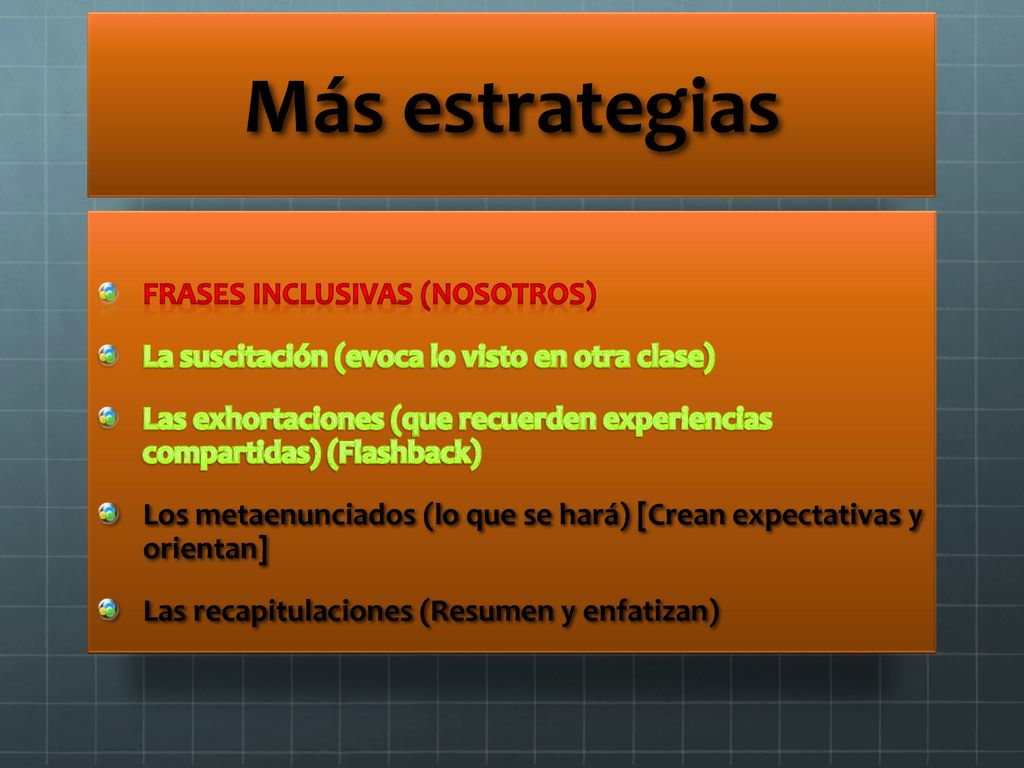 Más estrategias

FRASES INCLUSIVAS (NOSOTROS)

La suscitación (evoca lo visto en otra clase)

Las exhortaciones (que recuerden experiencias compartidas) (Flashback)

Los metaenunciados (lo que se hará) [Crean expectativas y orientan]

Las recapitulaciones (Resumen y enfatizan)